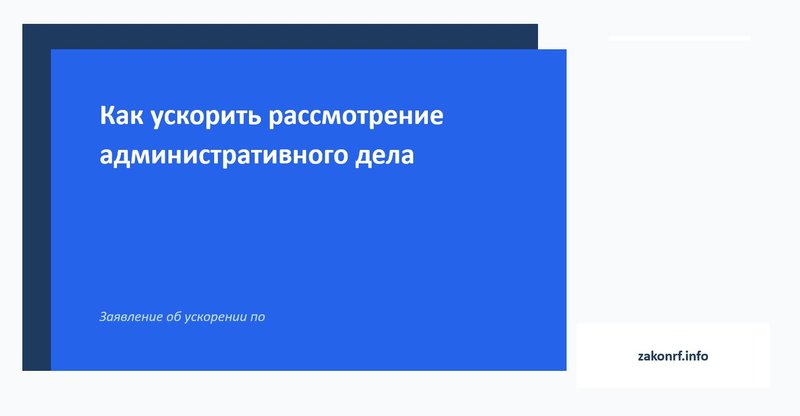 Как ускорить рассмотрение административного дела

Заявление об ускорении по

zakonrf.info